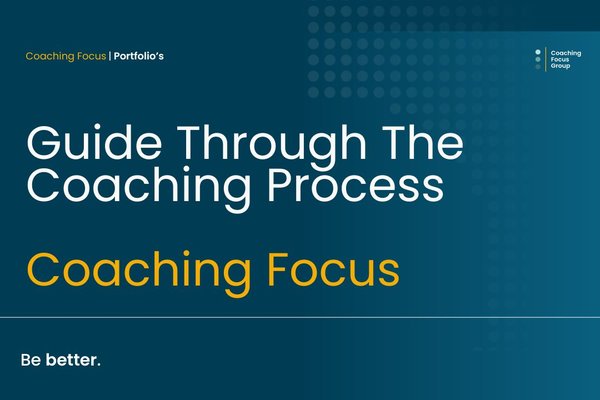 Coaching Focus | Portfolio's

Coaching Focus Group

Guide Through The Coaching Process

Coaching Focus

Be better.